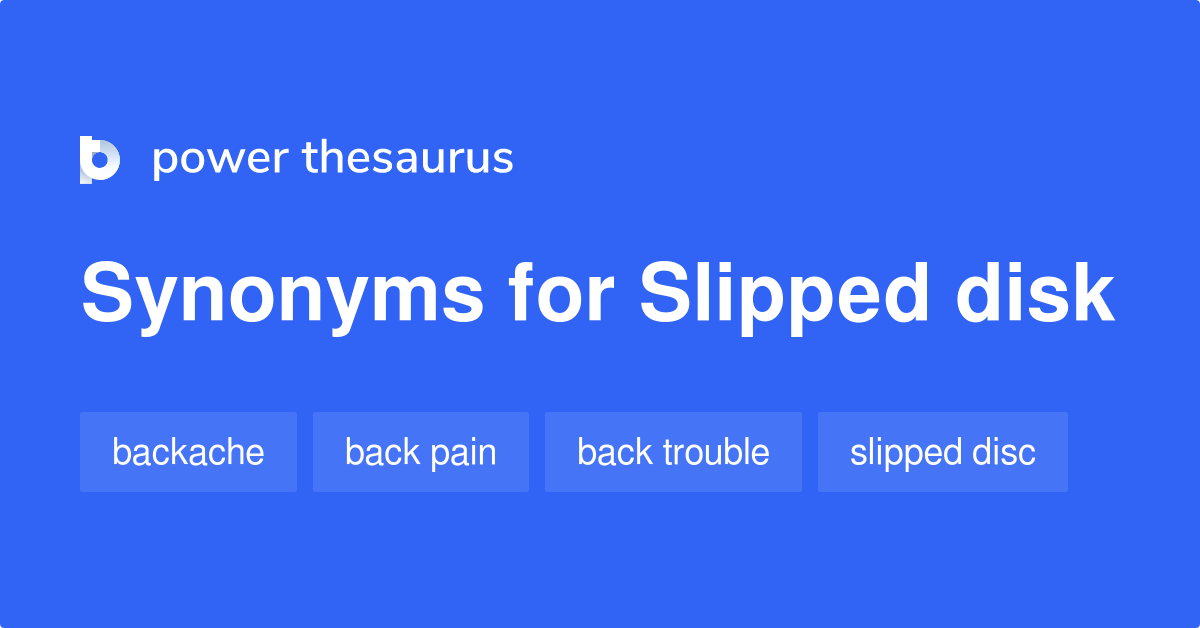 power thesaurus

Synonyms for Slipped disk

backache

back pain

back trouble

slipped disc